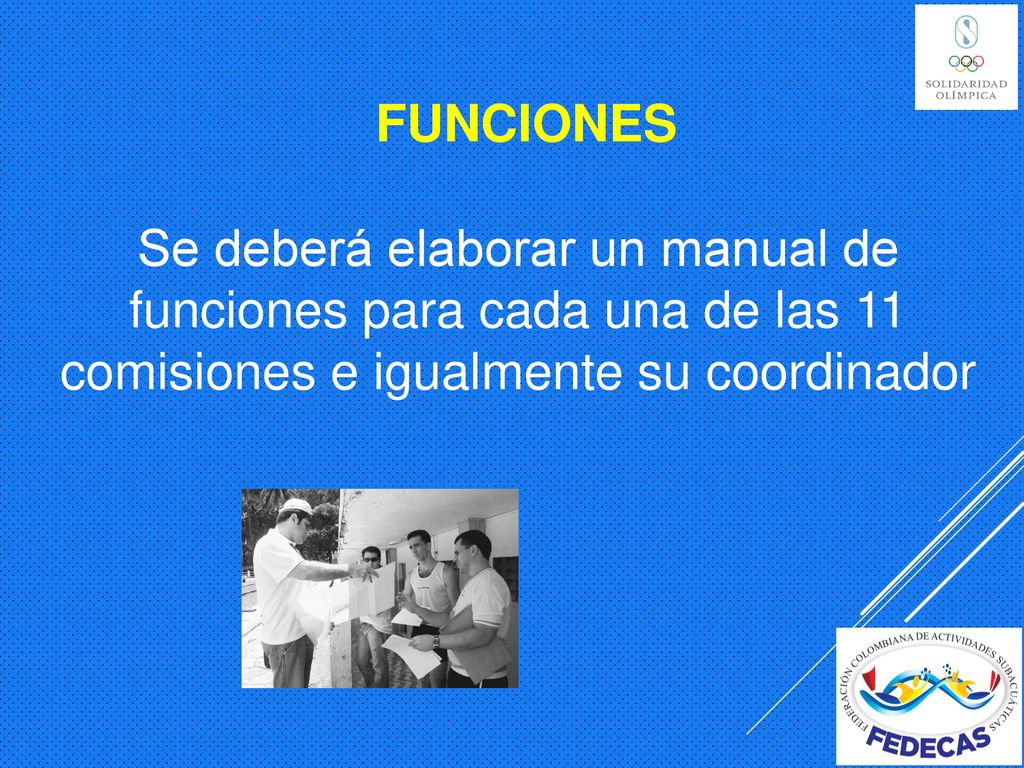 SOLIDARIDAD OLÍMPICA

FUNCIONES

Se deberá elaborar un manual de funciones para cada una de las 11 comisiones e igualmente su coordinador

FEDERACIÓN COLOMBIANA DE ACTIVIDADES SUBACUÁTICAS

FEDECAS